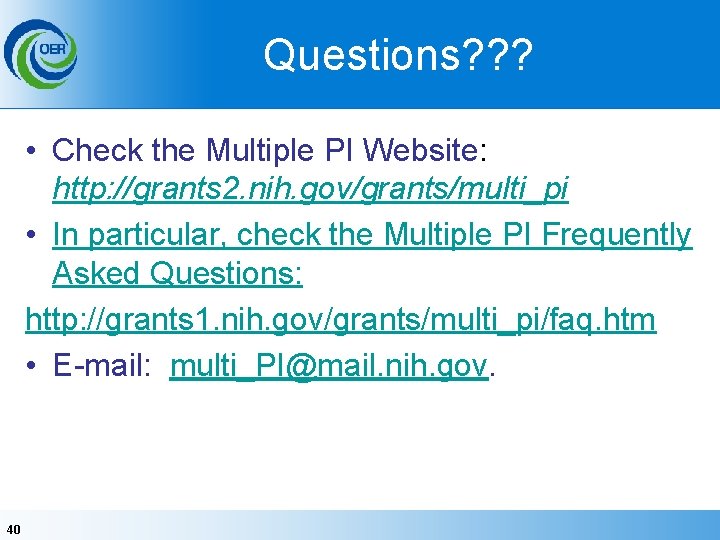 OER

Questions???

• Check the Multiple PI Website: http://grants2.nih.gov/grants/multi_pi

• In particular, check the Multiple PI Frequently Asked Questions:

http://grants1.nih.gov/grants/multi_pi/faq.htm

• E-mail: multi_PI@mail.nih.gov.

40